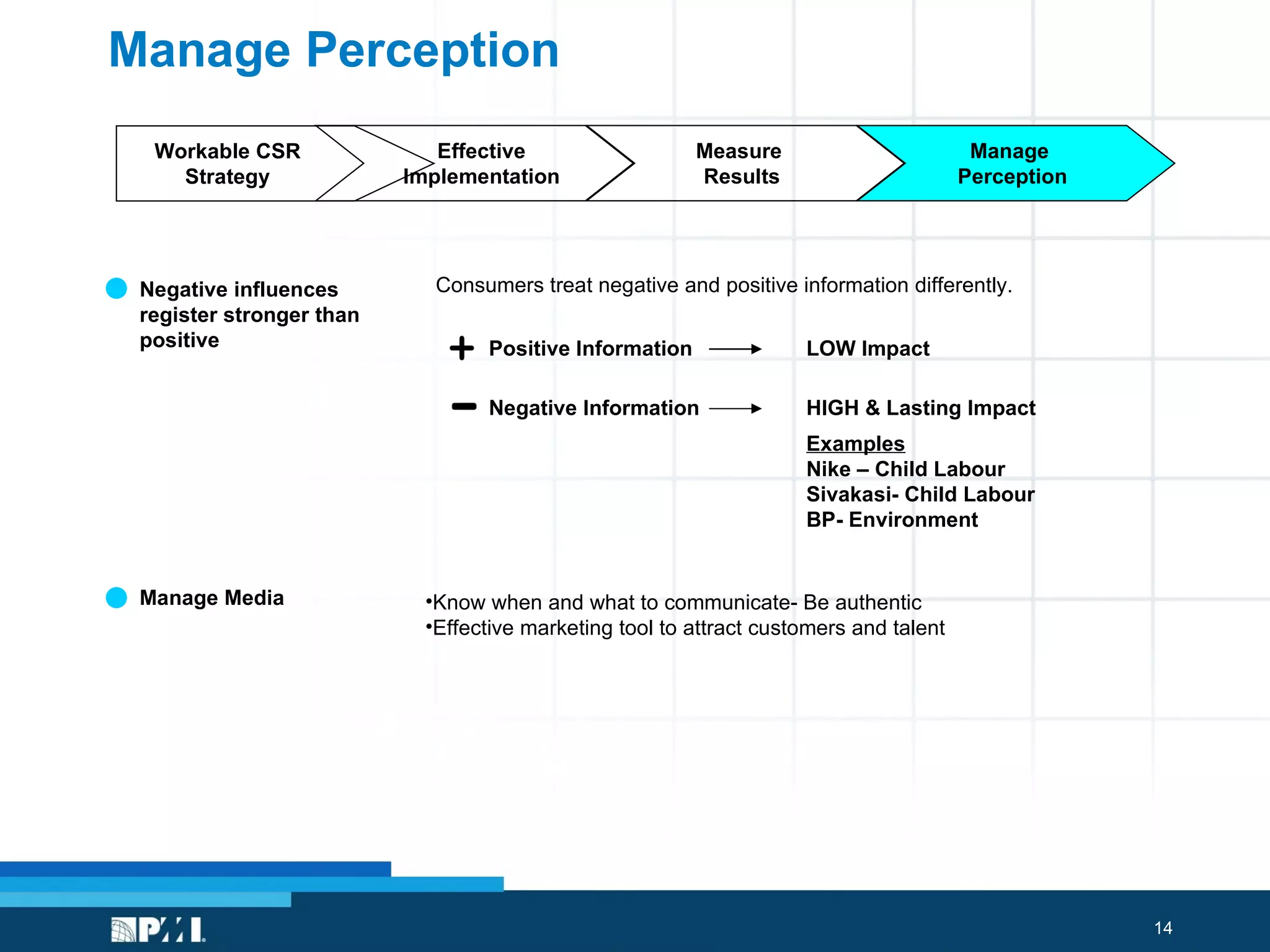 Manage Perception

Workable CSR Strategy

Effective Implementation

Measure Results

Manage Perception

Negative influences register stronger than positive

Consumers treat negative and positive information differently.

+ Positive Information → LOW Impact

− Negative Information → HIGH & Lasting Impact

Examples
Nike – Child Labour
Sivakasi- Child Labour
BP- Environment

Manage Media

•Know when and what to communicate- Be authentic
•Effective marketing tool to attract customers and talent

PMI

14